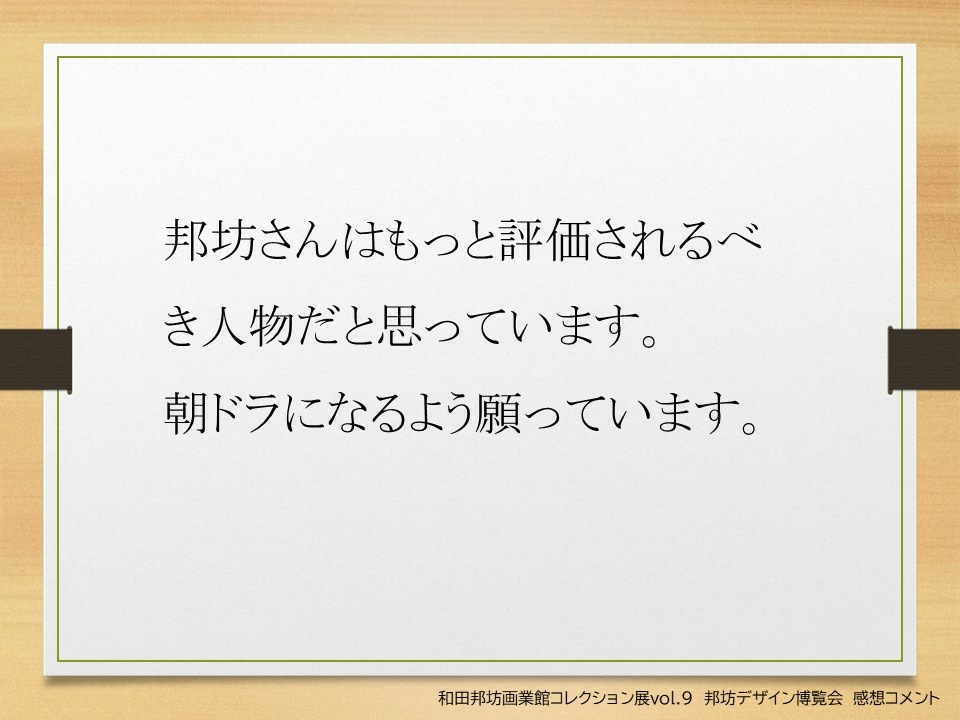 邦坊さんはもっと評価されるべき人物だと思っています。
朝ドラになるよう願っています。

和田邦坊画業館コレクション展vol.9　邦坊デザイン博覧会　感想コメント